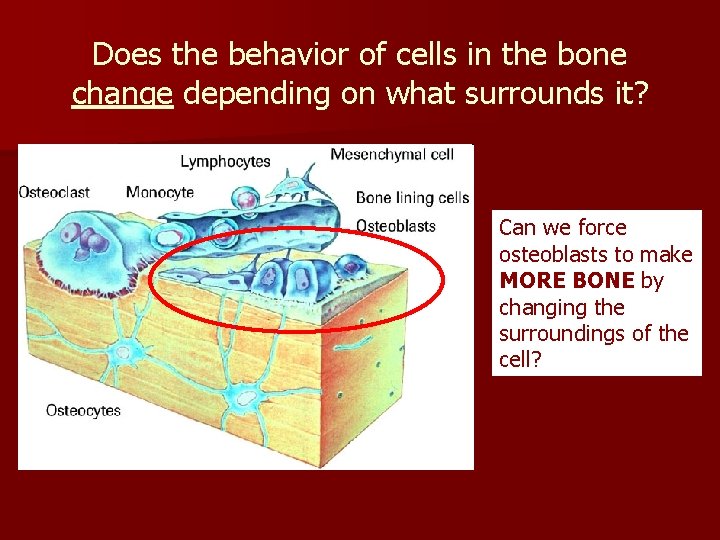 Does the behavior of cells in the bone change depending on what surrounds it?

Lymphocytes
Mesenchymal cell
Osteoclast
Monocyte
Bone lining cells
Osteoblasts
Osteocytes

Can we force osteoblasts to make **MORE BONE** by changing the surroundings of the cell?